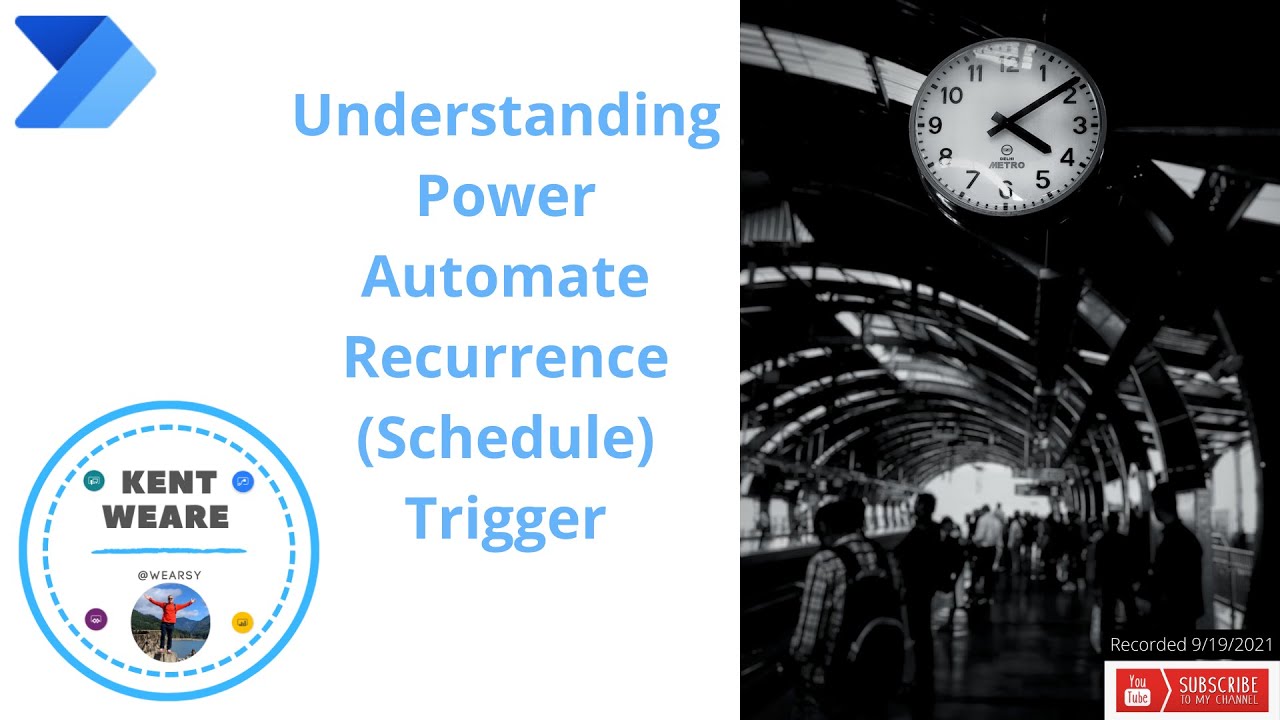 Understanding Power Automate Recurrence (Schedule) Trigger

KENT WEARE

@WEARSY

12 1 2 3 4 5 6 7 8 9 10 11

DELHI METRO

Recorded 9/19/2021

You Tube SUBSCRIBE TO MY CHANNEL